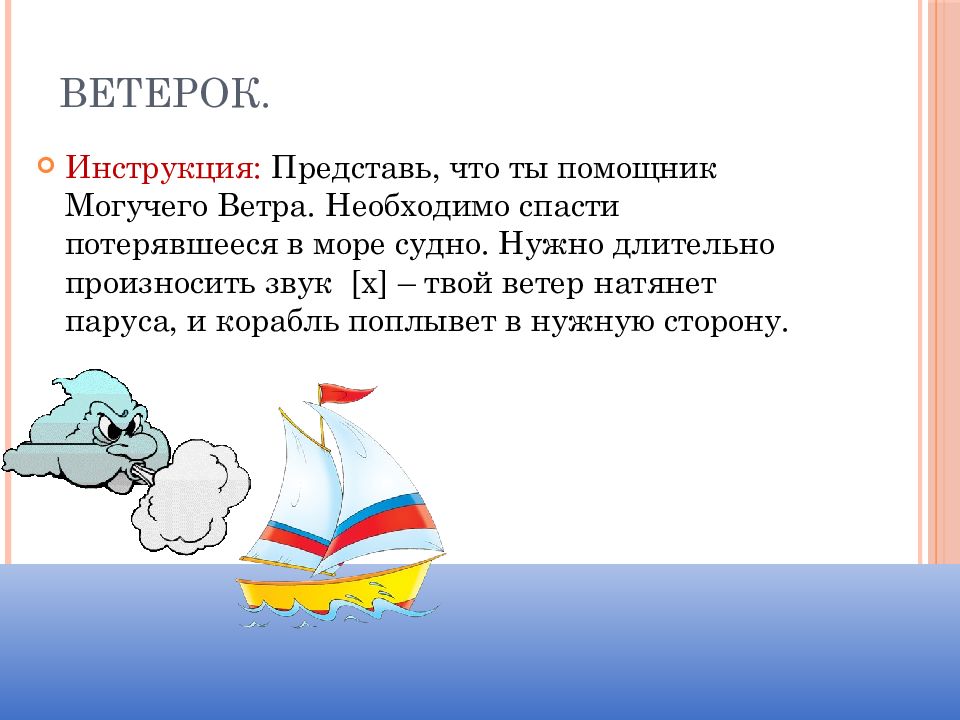 ВЕТЕРОК.

Инструкция: Представь, что ты помощник Могучего Ветра. Необходимо спасти потерявшееся в море судно. Нужно длительно произносить звук [х] – твой ветер натянет паруса, и корабль поплывет в нужную сторону.